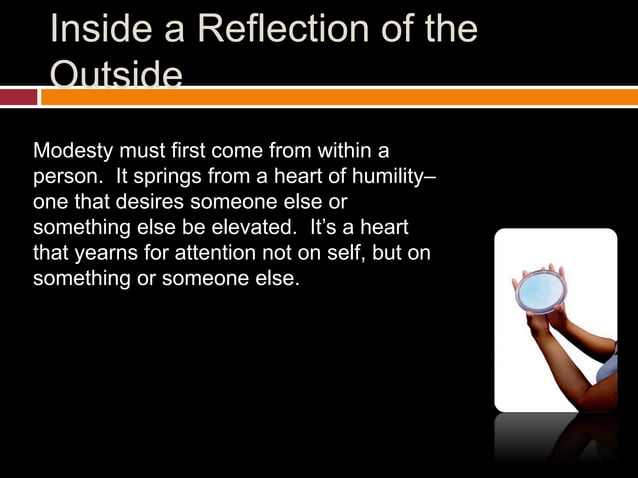 Inside a Reflection of the Outside

Modesty must first come from within a person. It springs from a heart of humility– one that desires someone else or something else be elevated. It's a heart that yearns for attention not on self, but on something or someone else.